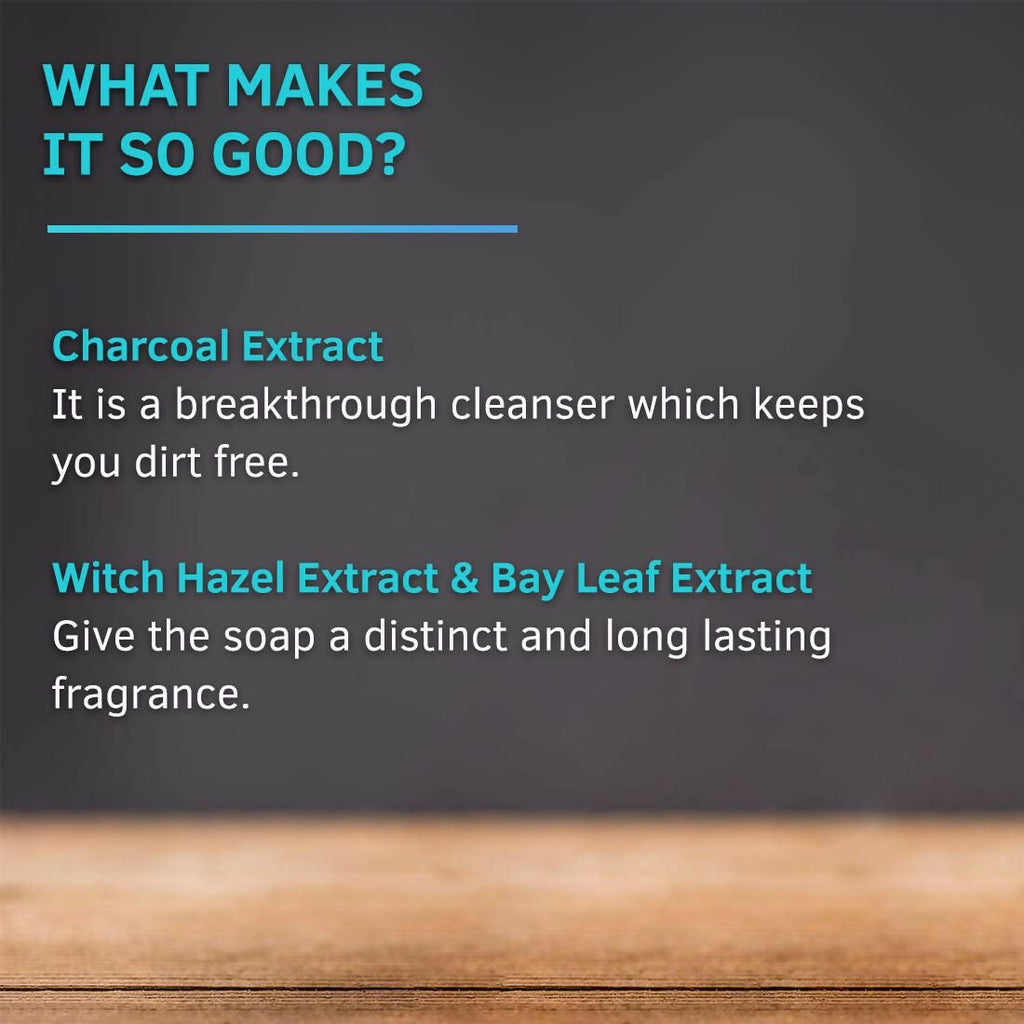 WHAT MAKES IT SO GOOD?

Charcoal Extract
It is a breakthrough cleanser which keeps you dirt free.

Witch Hazel Extract & Bay Leaf Extract
Give the soap a distinct and long lasting fragrance.